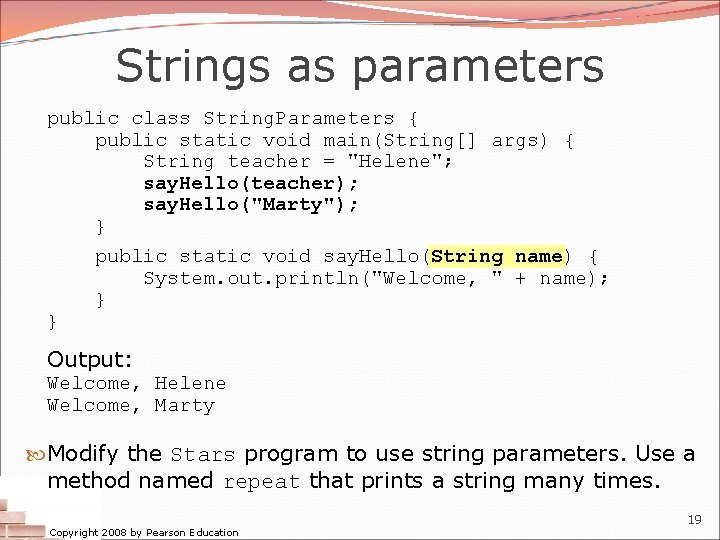 Strings as parameters

public class StringParameters {
    public static void main(String[] args) {
        String teacher = "Helene";
        sayHello(teacher);
        sayHello("Marty");
    }

    public static void sayHello(String name) {
        System.out.println("Welcome, " + name);
    }
}

Output:
Welcome, Helene
Welcome, Marty

Modify the Stars program to use string parameters. Use a method named repeat that prints a string many times.

Copyright 2008 by Pearson Education

19